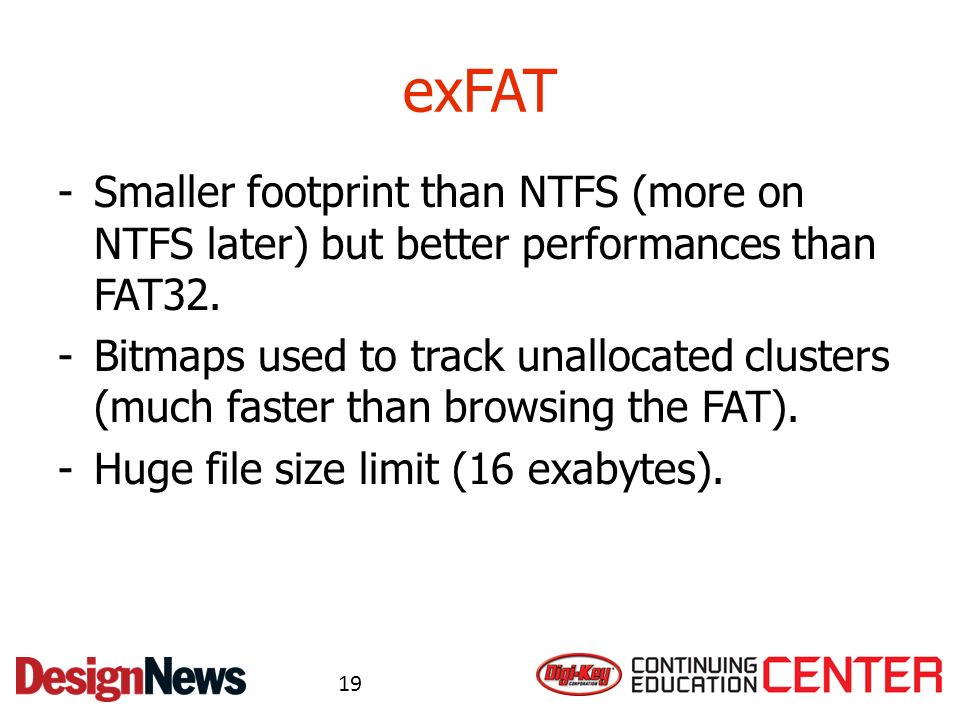 exFAT

- Smaller footprint than NTFS (more on NTFS later) but better performances than FAT32.
- Bitmaps used to track unallocated clusters (much faster than browsing the FAT).
- Huge file size limit (16 exabytes).

DesignNews

19

Digi-Key CORPORATION CONTINUING EDUCATION CENTER